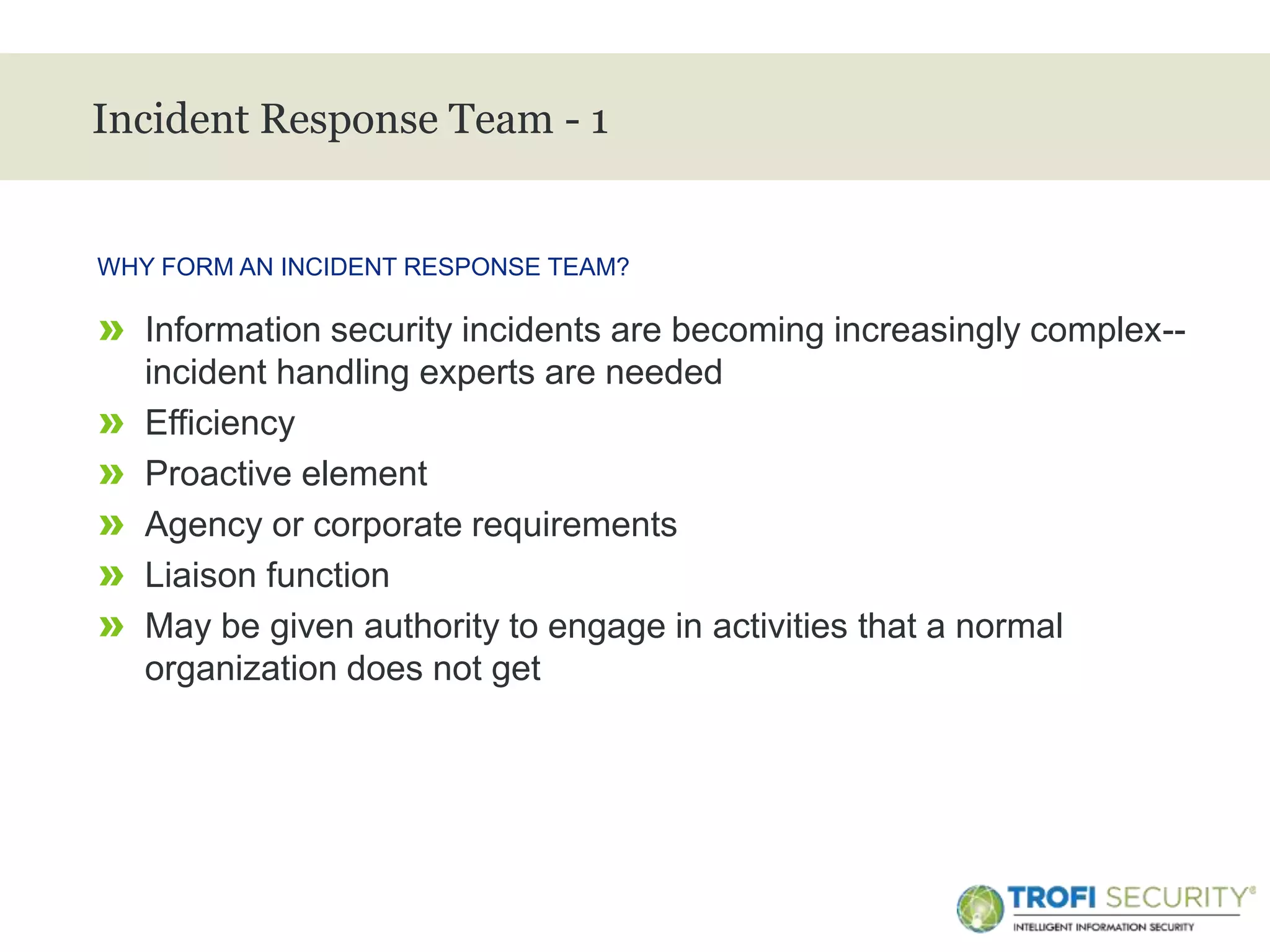 Incident Response Team - 1

WHY FORM AN INCIDENT RESPONSE TEAM?

» Information security incidents are becoming increasingly complex--incident handling experts are needed
» Efficiency
» Proactive element
» Agency or corporate requirements
» Liaison function
» May be given authority to engage in activities that a normal organization does not get

TROFI SECURITY®
INTELLIGENT INFORMATION SECURITY